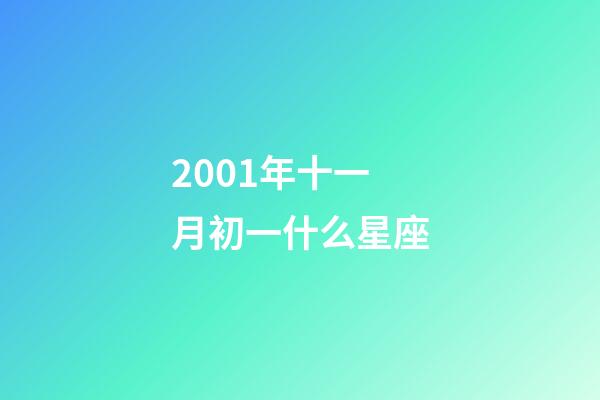 2001年十一月初一什么星座